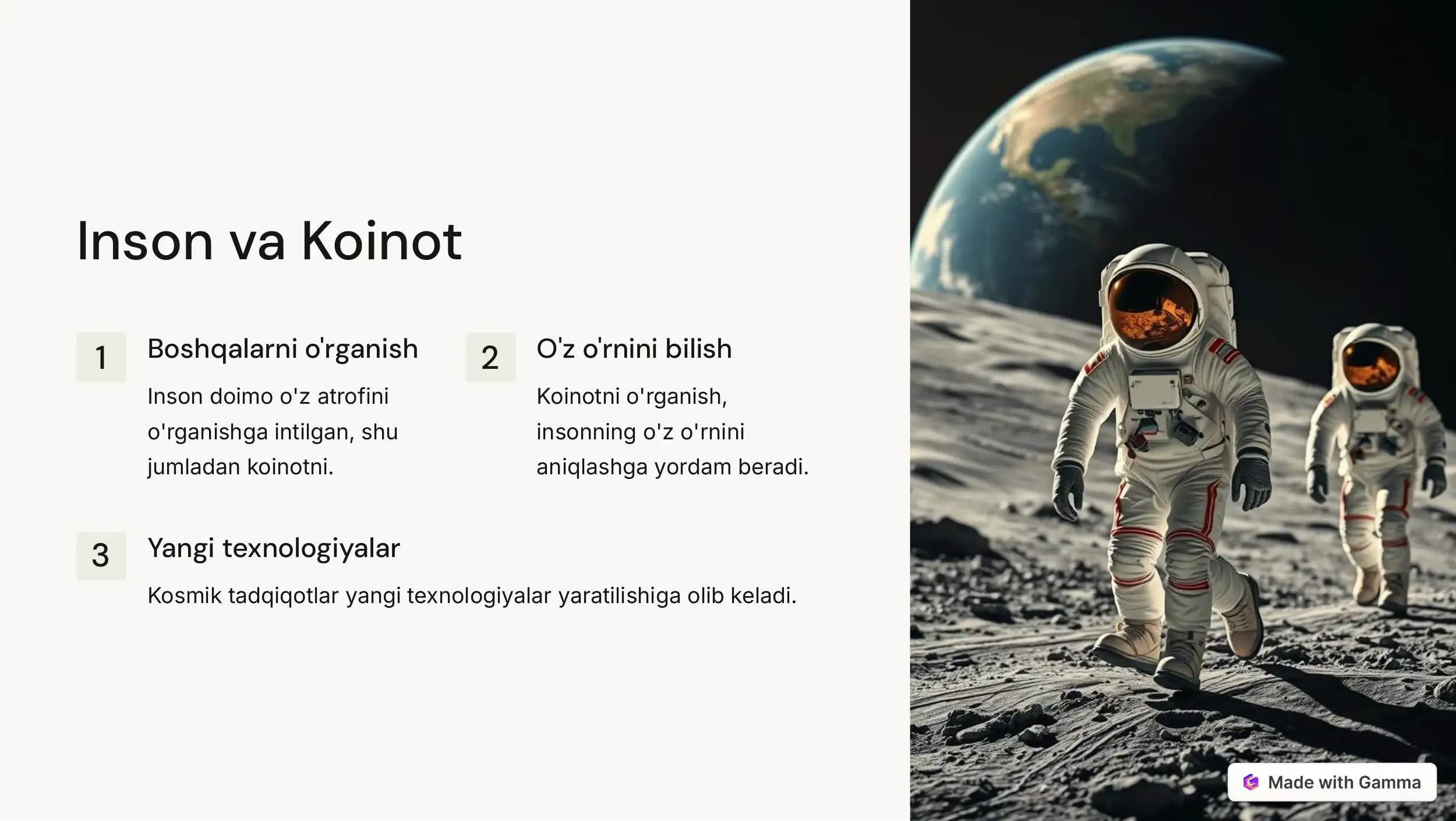 Inson va Koinot

1

Boshqalarni o'rganish

Inson doimo o'z atrofini o'rganishga intilgan, shu jumladan koinotni.

2

O'z o'rnini bilish

Koinotni o'rganish, insonning o'z o'rnini aniqlashga yordam beradi.

3

Yangi texnologiyalar

Kosmik tadqiqotlar yangi texnologiyalar yaratilishiga olib keladi.

Made with Gamma